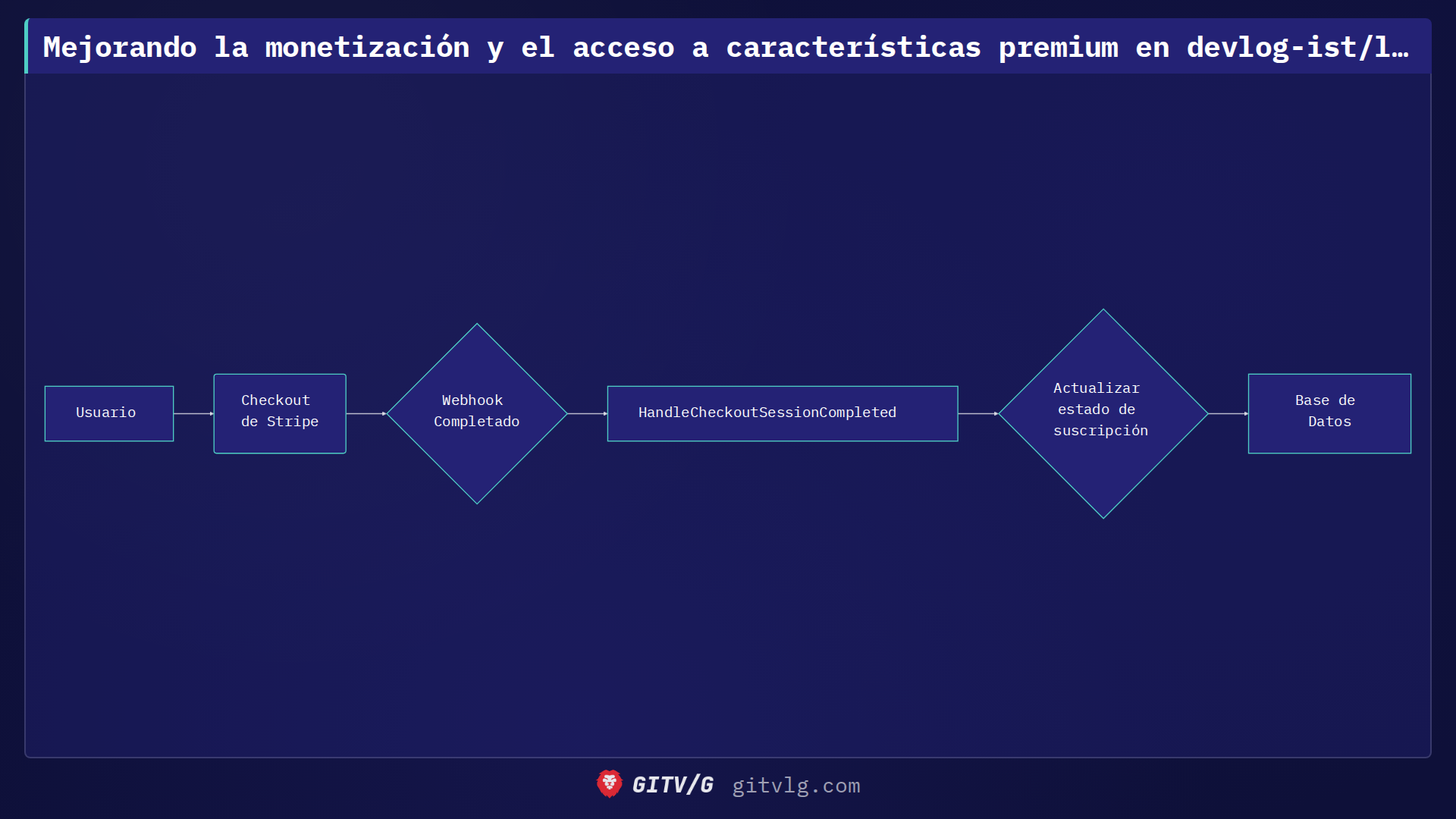 Mejorando la monetización y el acceso a características premium en devlog-ist/l…

Usuario

Checkout de Stripe

Webhook Completado

HandleCheckoutSessionCompleted

Actualizar estado de suscripción

Base de Datos

GITV/G gitvlg.com